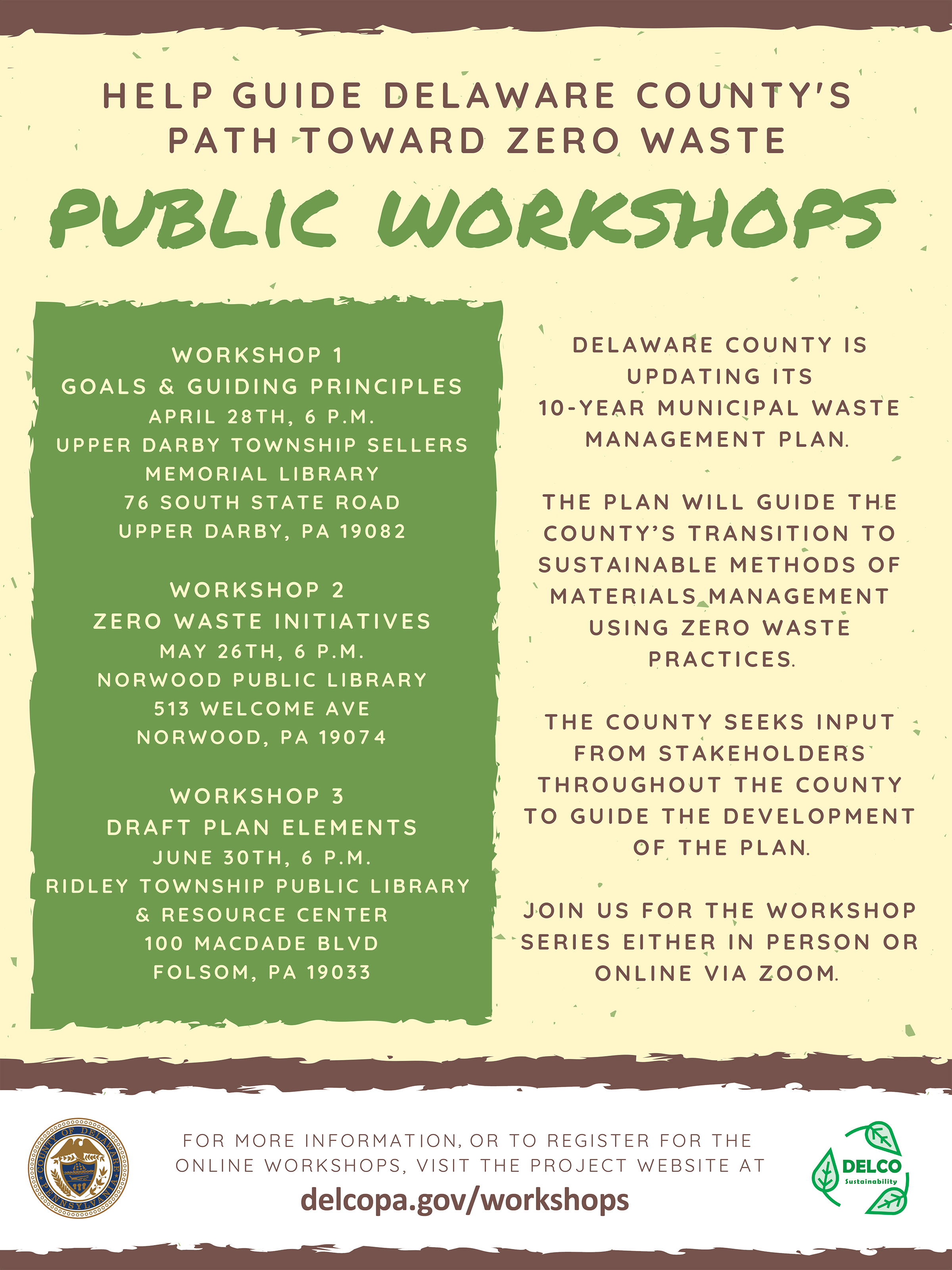 HELP GUIDE DELAWARE COUNTY'S PATH TOWARD ZERO WASTE

PUBLIC WORKSHOPS

WORKSHOP 1
GOALS & GUIDING PRINCIPLES
APRIL 28TH, 6 P.M.
UPPER DARBY TOWNSHIP SELLERS MEMORIAL LIBRARY
76 SOUTH STATE ROAD
UPPER DARBY, PA 19082

WORKSHOP 2
ZERO WASTE INITIATIVES
MAY 26TH, 6 P.M.
NORWOOD PUBLIC LIBRARY
513 WELCOME AVE
NORWOOD, PA 19074

WORKSHOP 3
DRAFT PLAN ELEMENTS
JUNE 30TH, 6 P.M.
RIDLEY TOWNSHIP PUBLIC LIBRARY & RESOURCE CENTER
100 MACDADE BLVD
FOLSOM, PA 19033

DELAWARE COUNTY IS UPDATING ITS 10-YEAR MUNICIPAL WASTE MANAGEMENT PLAN.

THE PLAN WILL GUIDE THE COUNTY'S TRANSITION TO SUSTAINABLE METHODS OF MATERIALS MANAGEMENT USING ZERO WASTE PRACTICES.

THE COUNTY SEEKS INPUT FROM STAKEHOLDERS THROUGHOUT THE COUNTY TO GUIDE THE DEVELOPMENT OF THE PLAN.

JOIN US FOR THE WORKSHOP SERIES EITHER IN PERSON OR ONLINE VIA ZOOM.

COUNTY OF DELAWARE PENNSYLVANIA

FOR MORE INFORMATION, OR TO REGISTER FOR THE ONLINE WORKSHOPS, VISIT THE PROJECT WEBSITE AT
delcopa.gov/workshops

DELCO Sustainability